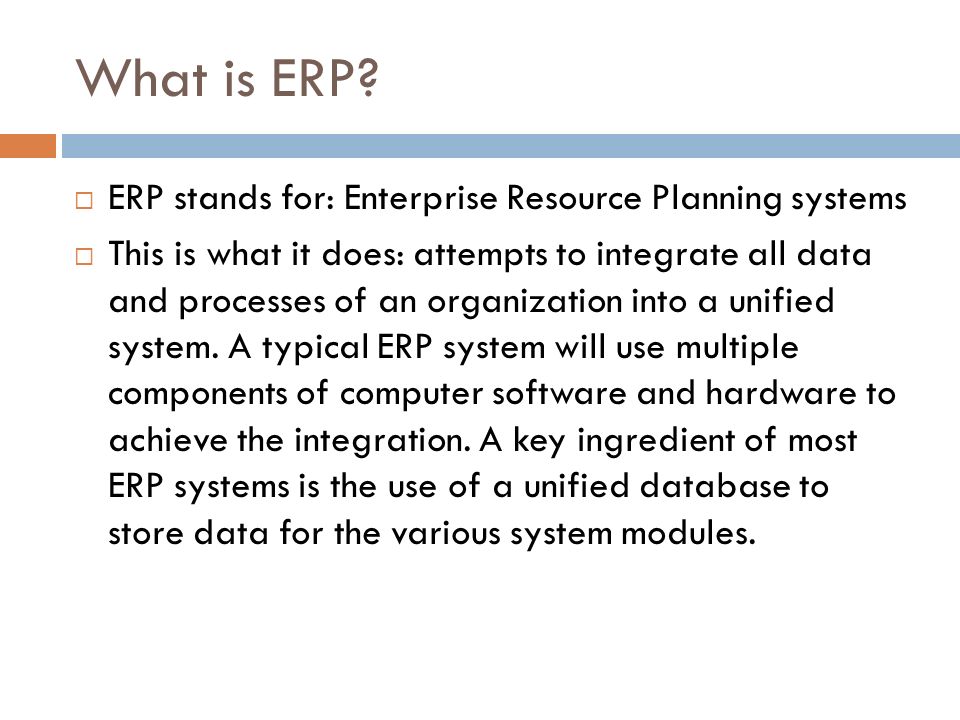 What is ERP?

□ ERP stands for: Enterprise Resource Planning systems

□ This is what it does: attempts to integrate all data and processes of an organization into a unified system. A typical ERP system will use multiple components of computer software and hardware to achieve the integration. A key ingredient of most ERP systems is the use of a unified database to store data for the various system modules.